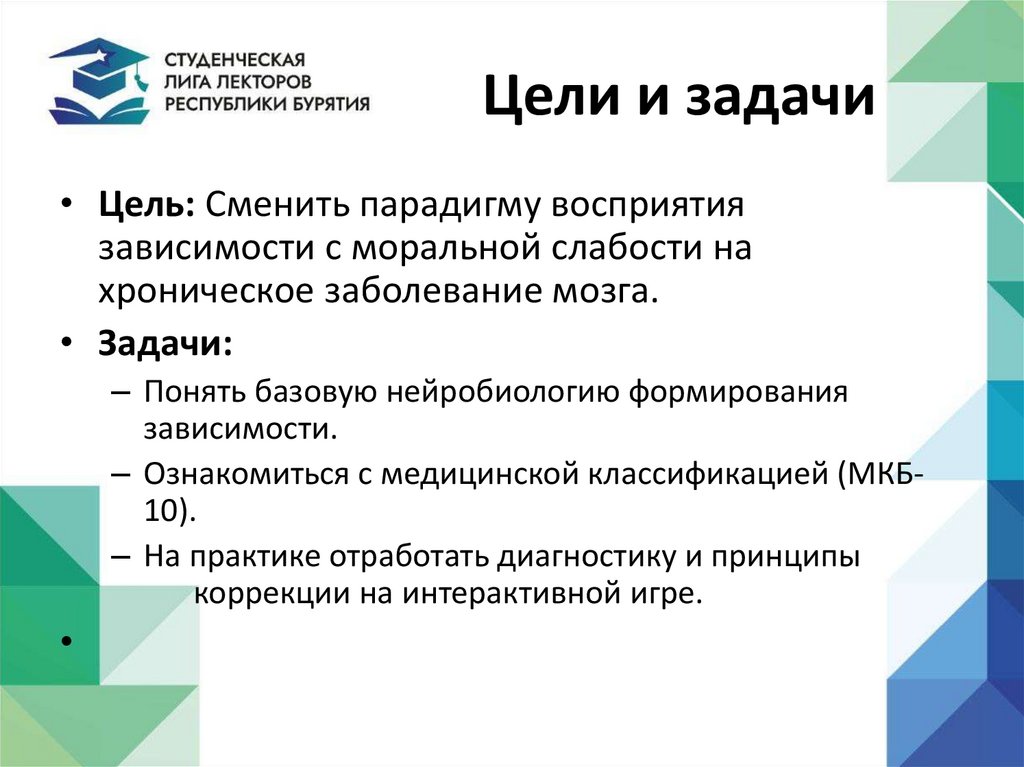 СТУДЕНЧЕСКАЯ ЛИГА ЛЕКТОРОВ РЕСПУБЛИКИ БУРЯТИЯ

Цели и задачи

• Цель: Сменить парадигму восприятия зависимости с моральной слабости на хроническое заболевание мозга.

• Задачи:
– Понять базовую нейробиологию формирования зависимости.
– Ознакомиться с медицинской классификацией (МКБ-10).
– На практике отработать диагностику и принципы коррекции на интерактивной игре.

•